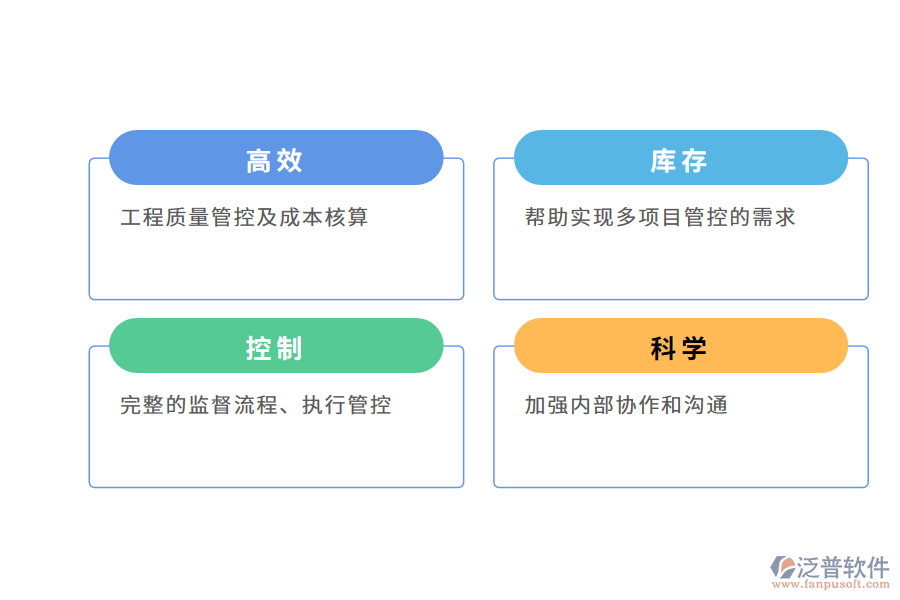 高效

工程质量管控及成本核算

库存

帮助实现多项目管控的需求

控制

完整的监督流程、执行管控

科学

加强内部协作和沟通

泛普软件
www.fanpusoft.com